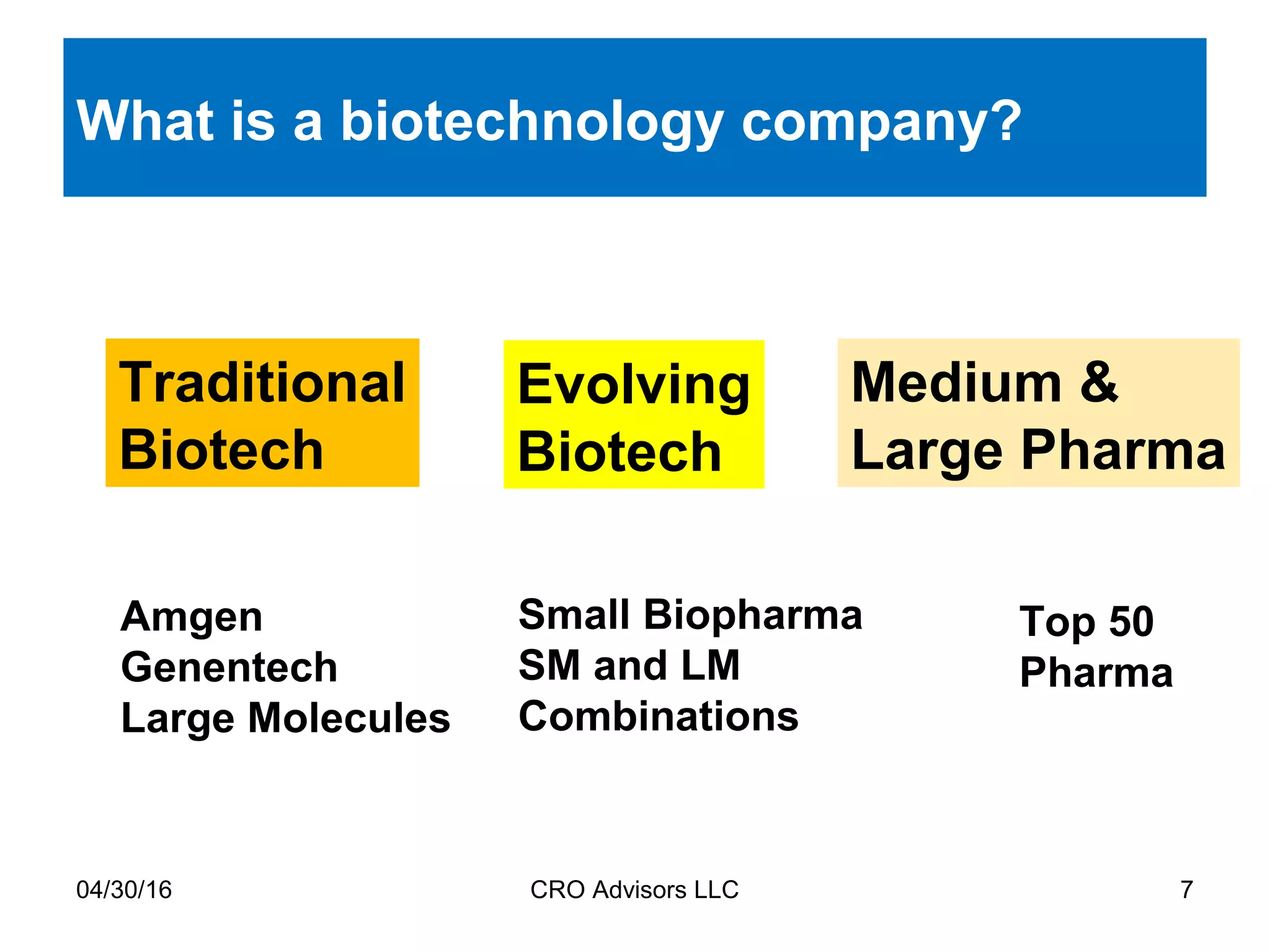 What is a biotechnology company?

Traditional Biotech

Evolving Biotech

Medium & Large Pharma

Amgen
Genentech
Large Molecules

Small Biopharma
SM and LM
Combinations

Top 50
Pharma

04/30/16

CRO Advisors LLC

7